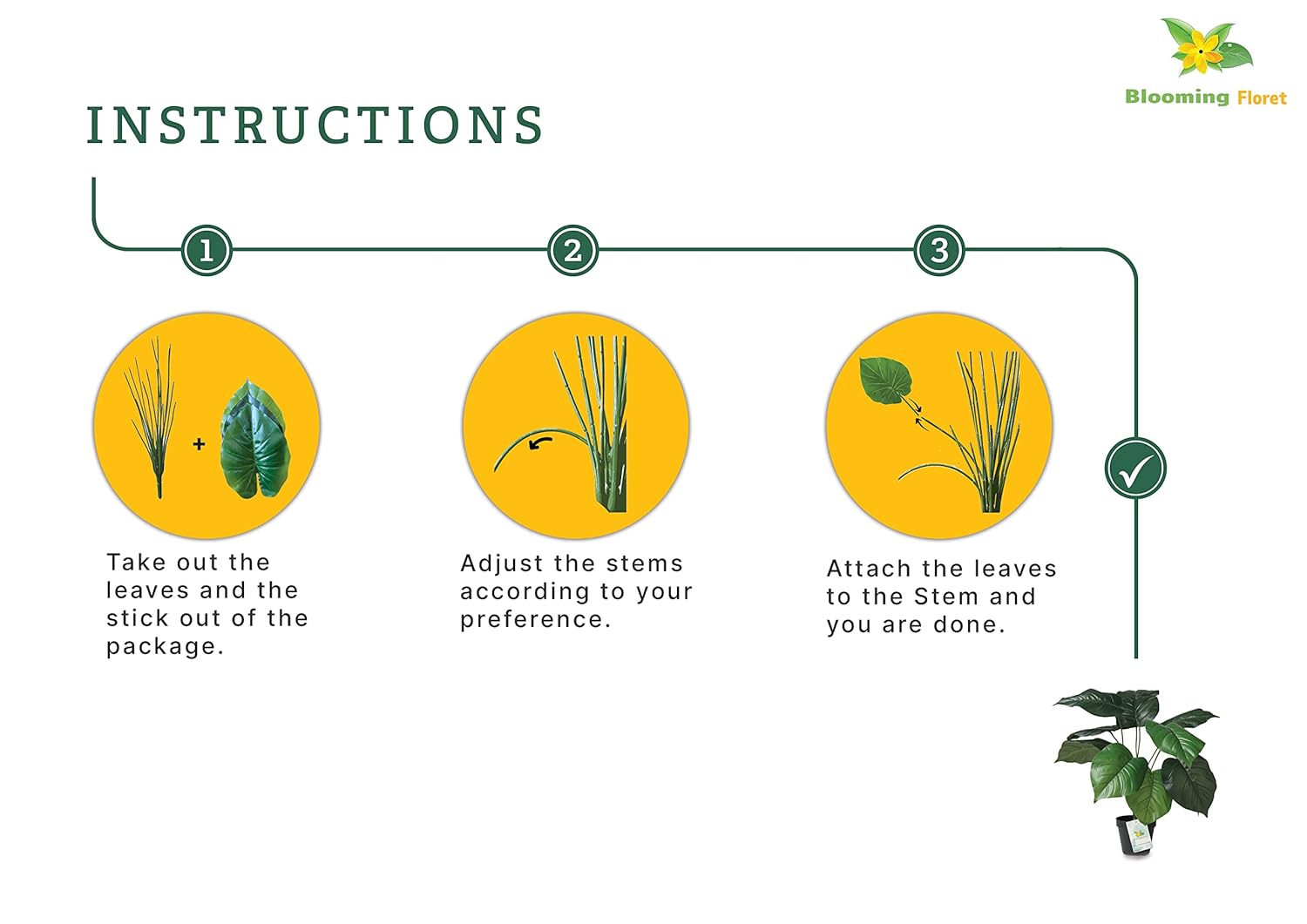 Blooming Floret

INSTRUCTIONS

1

2

3

+

Take out the leaves and the stick out of the package.

Adjust the stems according to your preference.

Attach the leaves to the Stem and you are done.